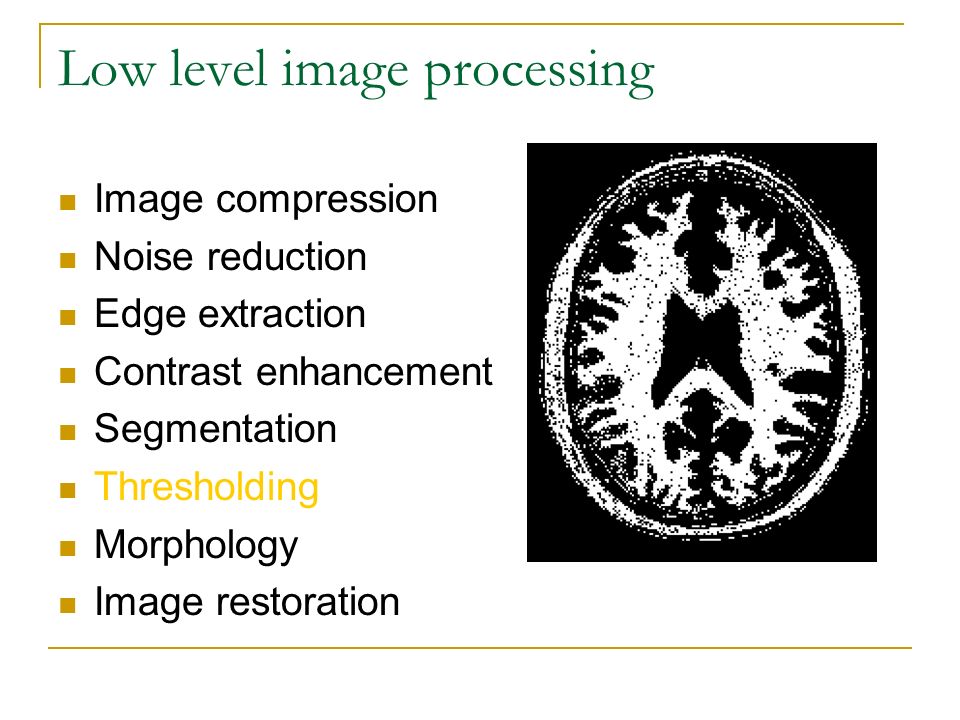 Low level image processing

- Image compression
- Noise reduction
- Edge extraction
- Contrast enhancement
- Segmentation
- Thresholding
- Morphology
- Image restoration